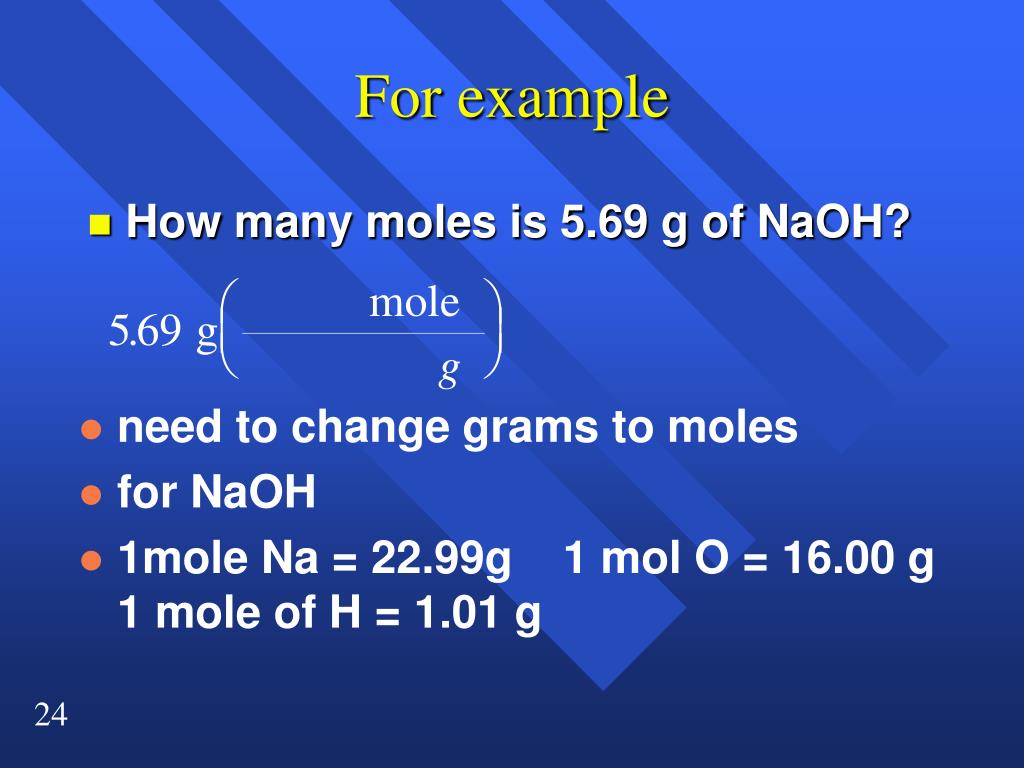 For example

How many moles is 5.69 g of NaOH?

$5.69 \text{ g}\left(\frac{\text{mole}}{g}\right)$

need to change grams to moles

for NaOH

1mole Na = 22.99g 1 mol O = 16.00 g 1 mole of H = 1.01 g

24